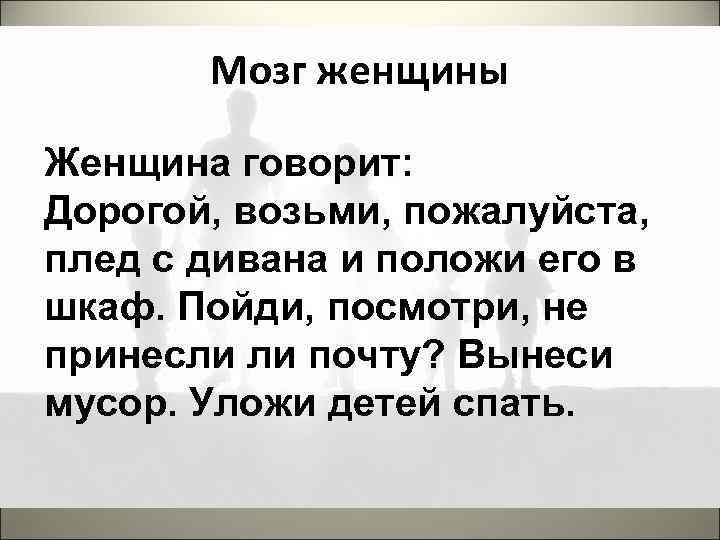 Мозг женщины

Женщина говорит:
Дорогой, возьми, пожалуйста, плед с дивана и положи его в шкаф. Пойди, посмотри, не принесли ли почту? Вынеси мусор. Уложи детей спать.